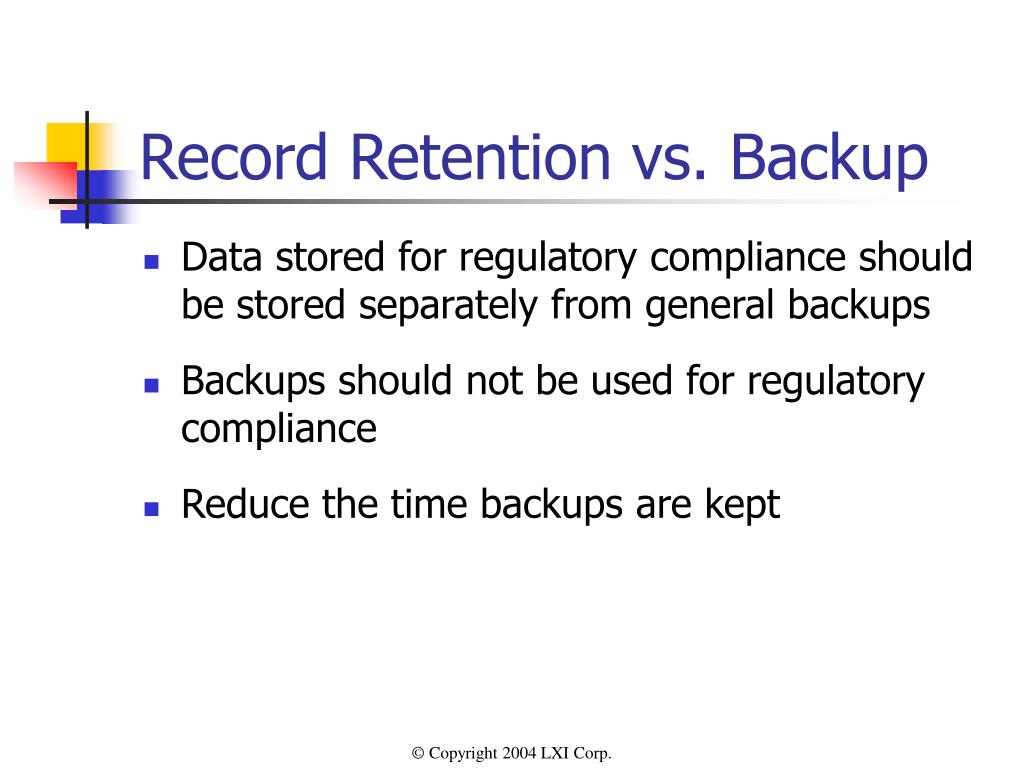 Record Retention vs. Backup

- Data stored for regulatory compliance should be stored separately from general backups
- Backups should not be used for regulatory compliance
- Reduce the time backups are kept

© Copyright 2004 LXI Corp.